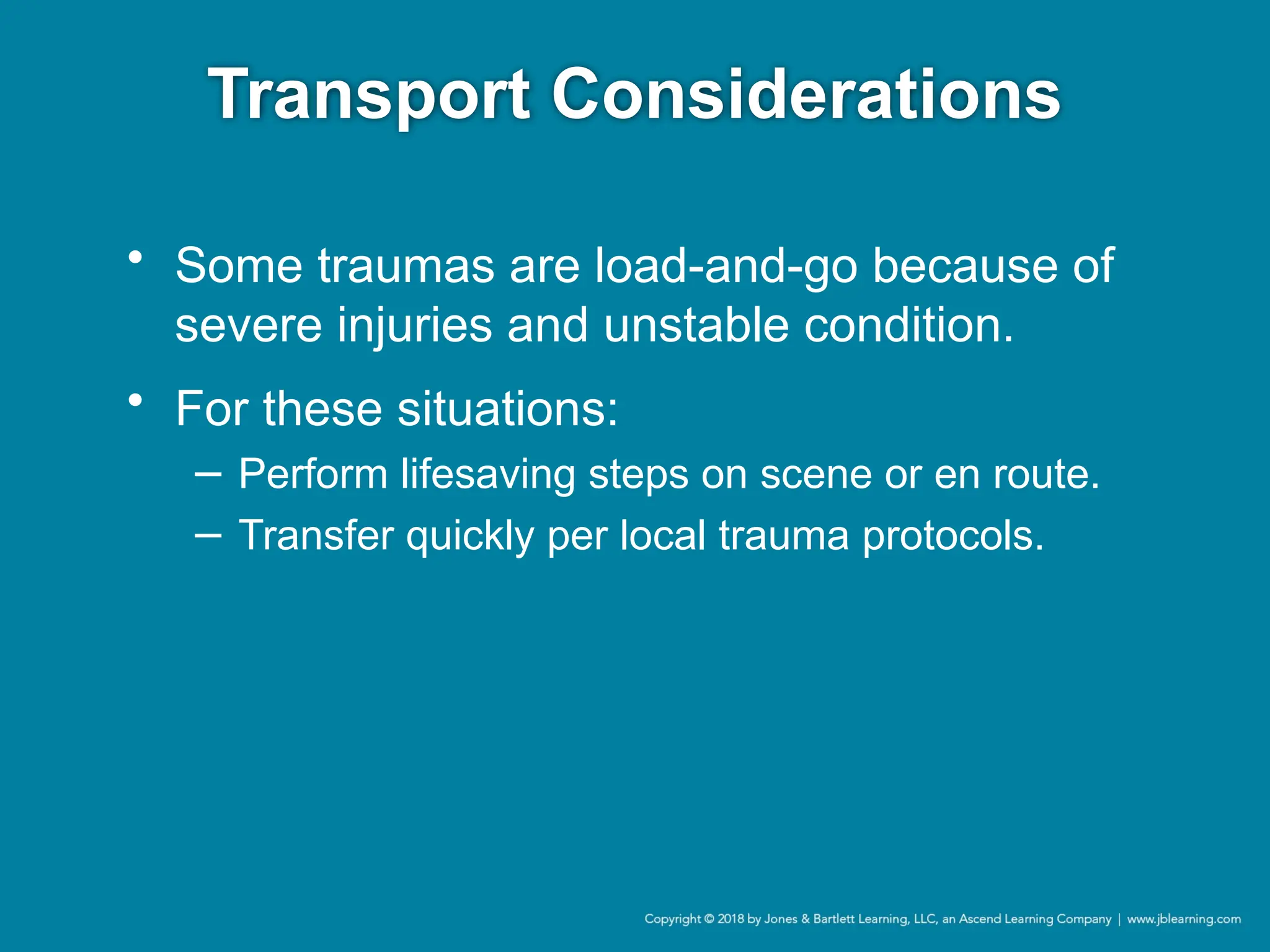 Transport Considerations

• Some traumas are load-and-go because of severe injuries and unstable condition.
• For these situations:
– Perform lifesaving steps on scene or en route.
– Transfer quickly per local trauma protocols.

Copyright © 2018 by Jones & Bartlett Learning, LLC, an Ascend Learning Company | www.jblearning.com